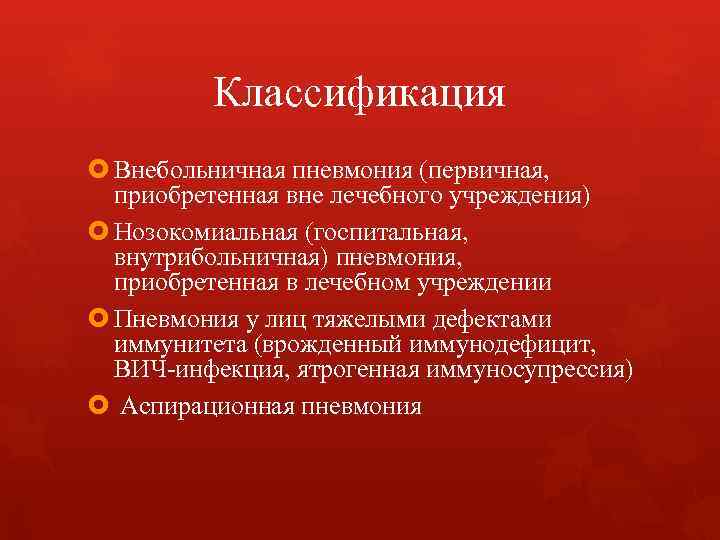 Классификация

Внебольничная пневмония (первичная, приобретенная вне лечебного учреждения)

Нозокомиальная (госпитальная, внутрибольничная) пневмония, приобретенная в лечебном учреждении

Пневмония у лиц тяжелыми дефектами иммунитета (врожденный иммунодефицит, ВИЧ-инфекция, ятрогенная иммуносупрессия)

Аспирационная пневмония